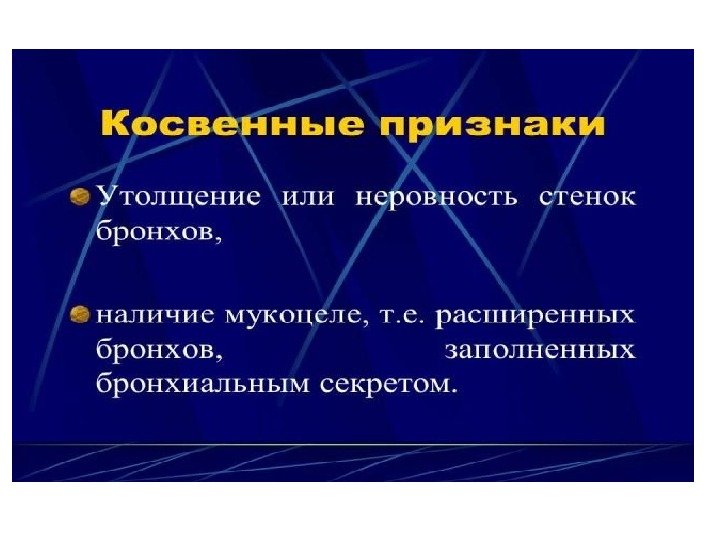 Косвенные признаки

Утолщение или неровность стенок бронхов,

наличие мукоцеле, т.е. расширенных бронхов, заполненных бронхиальным секретом.